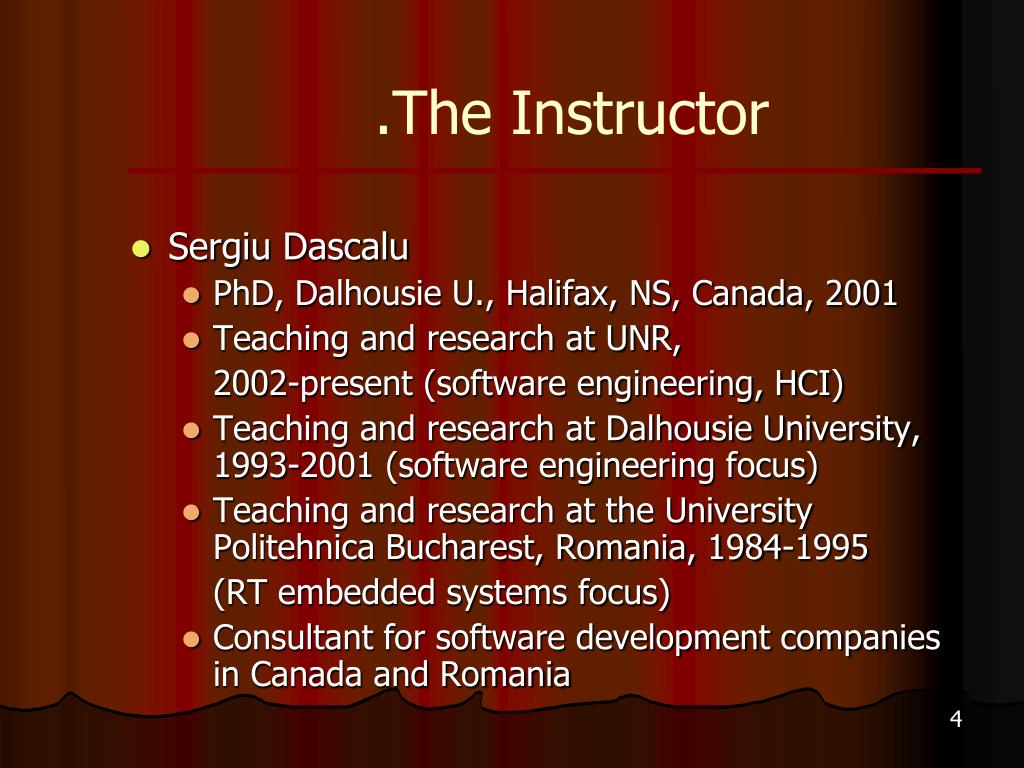 .The Instructor

- Sergiu Dascalu
  - PhD, Dalhousie U., Halifax, NS, Canada, 2001
  - Teaching and research at UNR,
    2002-present (software engineering, HCI)
  - Teaching and research at Dalhousie University, 1993-2001 (software engineering focus)
  - Teaching and research at the University Politehnica Bucharest, Romania, 1984-1995
    (RT embedded systems focus)
  - Consultant for software development companies in Canada and Romania

4